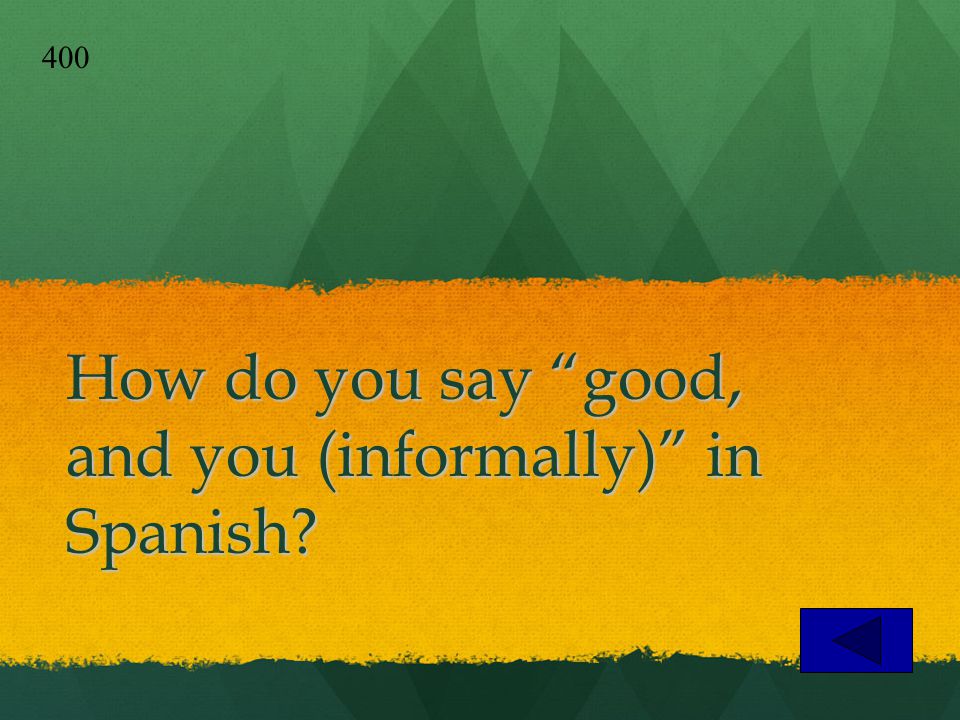 400

How do you say “good, and you (informally)” in Spanish?